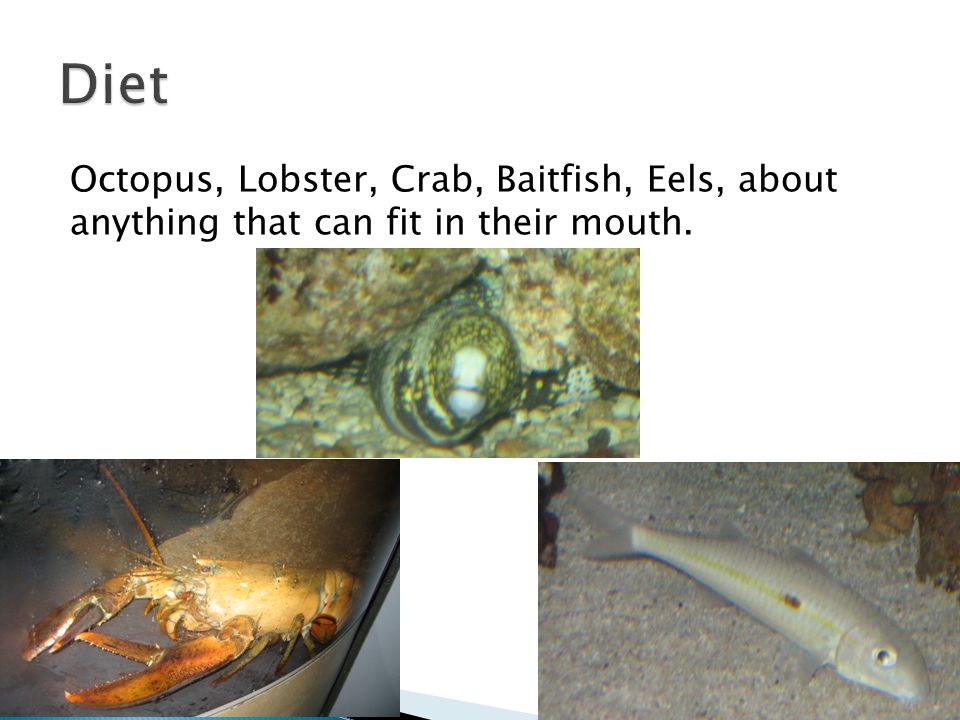 Diet

Octopus, Lobster, Crab, Baitfish, Eels, about anything that can fit in their mouth.